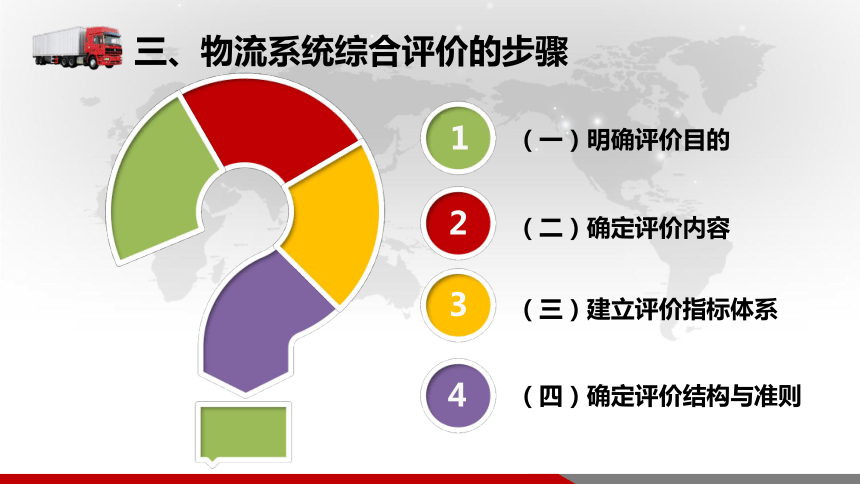 三、物流系统综合评价的步骤

1 （一）明确评价目的

2 （二）确定评价内容

3 （三）建立评价指标体系

4 （四）确定评价结构与准则